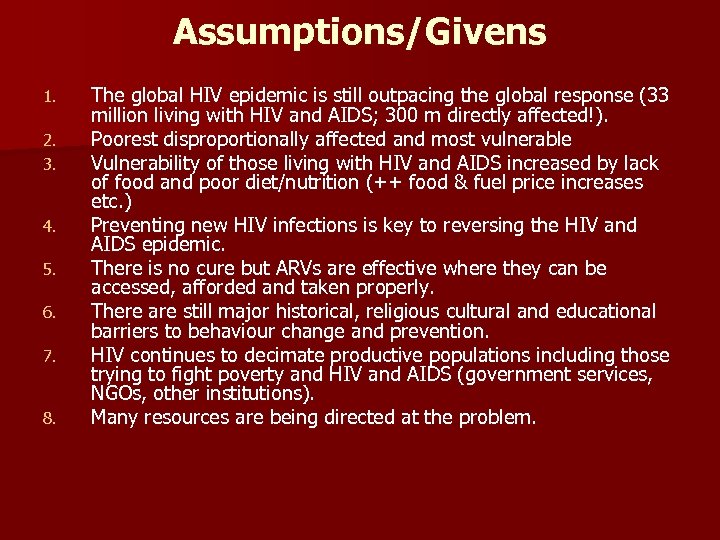 Assumptions/Givens

1. The global HIV epidemic is still outpacing the global response (33 million living with HIV and AIDS; 300 m directly affected!).
2. Poorest disproportionally affected and most vulnerable
3. Vulnerability of those living with HIV and AIDS increased by lack of food and poor diet/nutrition (++ food & fuel price increases etc.)
4. Preventing new HIV infections is key to reversing the HIV and AIDS epidemic.
5. There is no cure but ARVs are effective where they can be accessed, afforded and taken properly.
6. There are still major historical, religious cultural and educational barriers to behaviour change and prevention.
7. HIV continues to decimate productive populations including those trying to fight poverty and HIV and AIDS (government services, NGOs, other institutions).
8. Many resources are being directed at the problem.